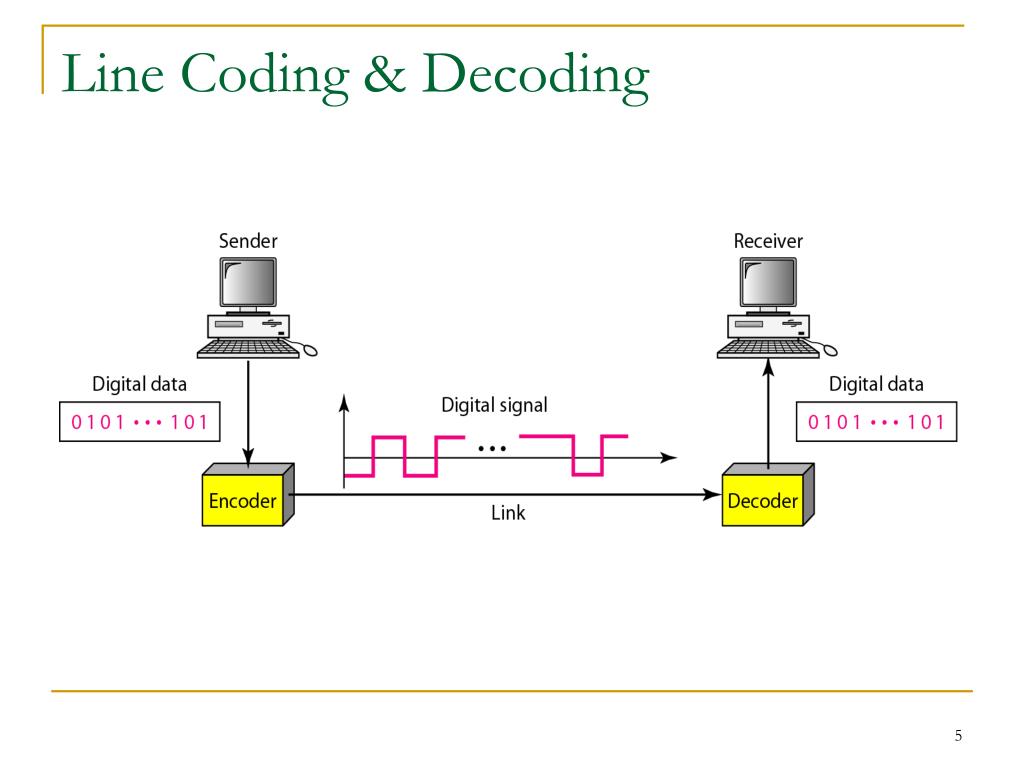 Line Coding & Decoding

Sender

Receiver

Digital data

0101 ••• 101

Digital signal

•••

Digital data

0101 ••• 101

Encoder

Link

Decoder

5